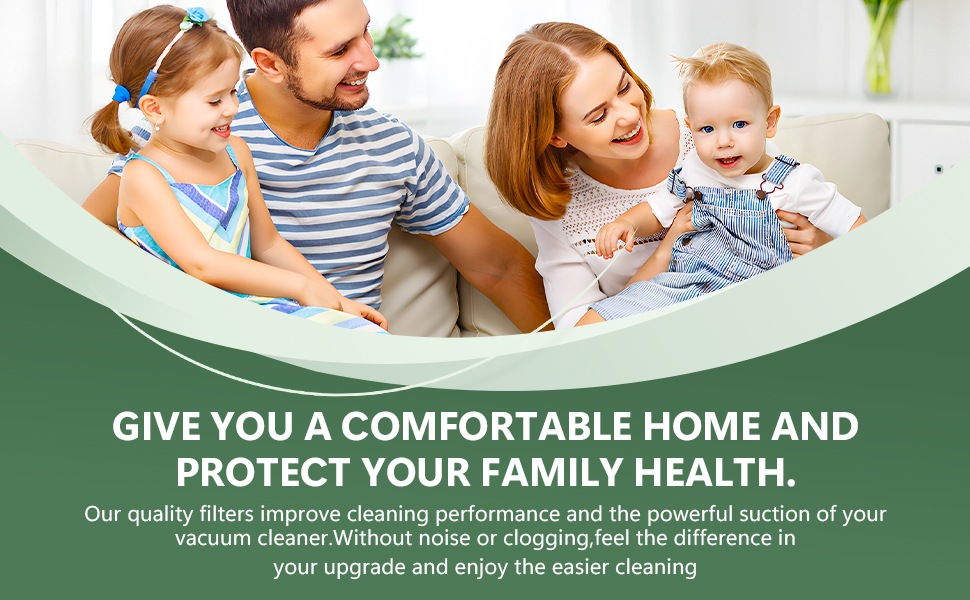 GIVE YOU A COMFORTABLE HOME AND PROTECT YOUR FAMILY HEALTH.

Our quality filters improve cleaning performance and the powerful suction of your vacuum cleaner.Without noise or clogging,feel the difference in your upgrade and enjoy the easier cleaning